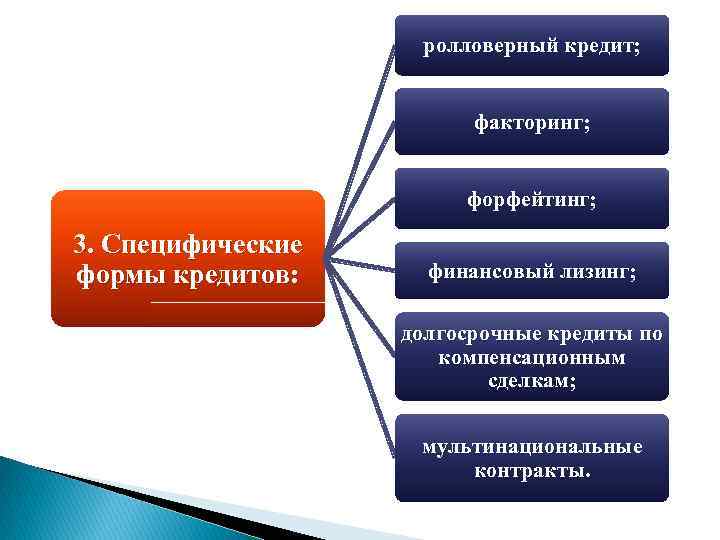 3. Специфические формы кредитов:

ролловерный кредит;

факторинг;

форфейтинг;

финансовый лизинг;

долгосрочные кредиты по компенсационным сделкам;

мультинациональные контракты.